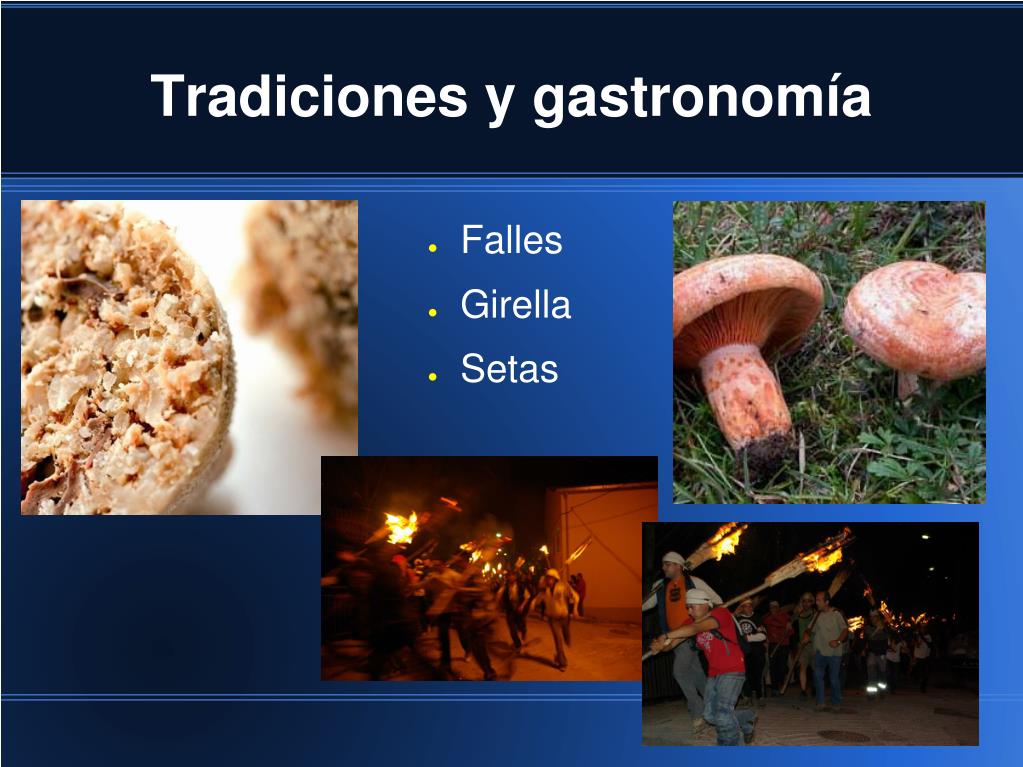 Tradiciones y gastronomía

- Falles
- Girella
- Setas